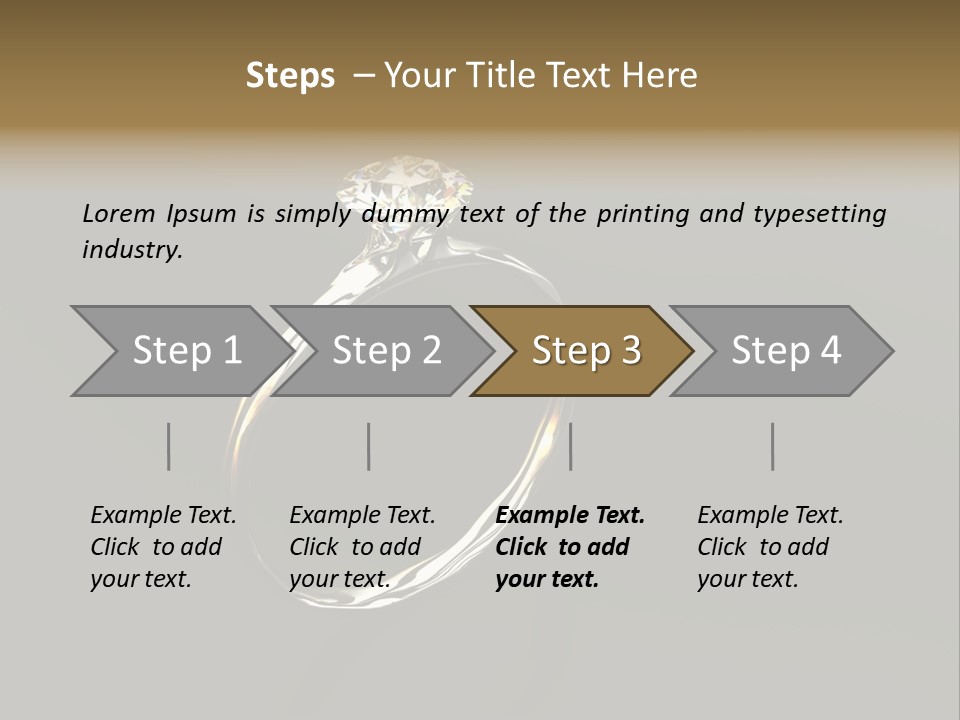 Steps – Your Title Text Here

Lorem Ipsum is simply dummy text of the printing and typesetting industry.

Step 1

Step 2

Step 3

Step 4

Example Text. Click to add your text.

Example Text. Click to add your text.

Example Text. Click to add your text.

Example Text. Click to add your text.